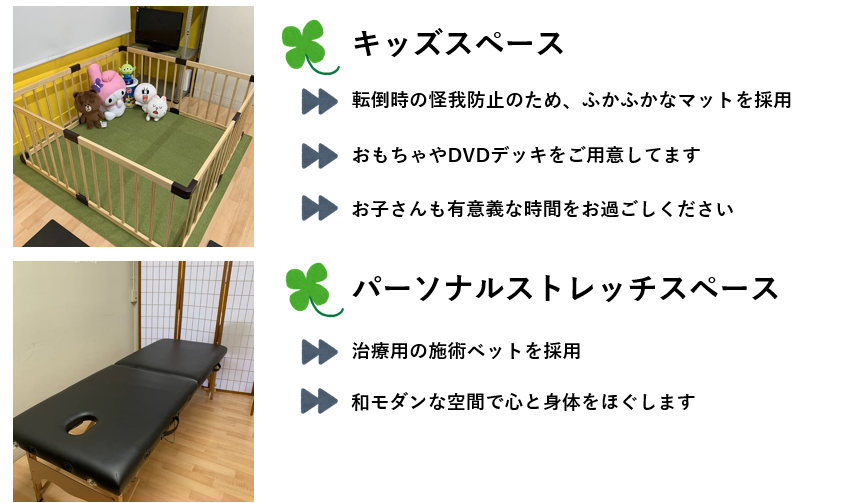 キッズスペース

転倒時の怪我防止のため、ふかふかなマットを採用

おもちゃやDVDデッキをご用意してます

お子さんも有意義な時間をお過ごしください

パーソナルストレッチスペース

治療用の施術ベットを採用

和モダンな空間で心と身体をほぐします